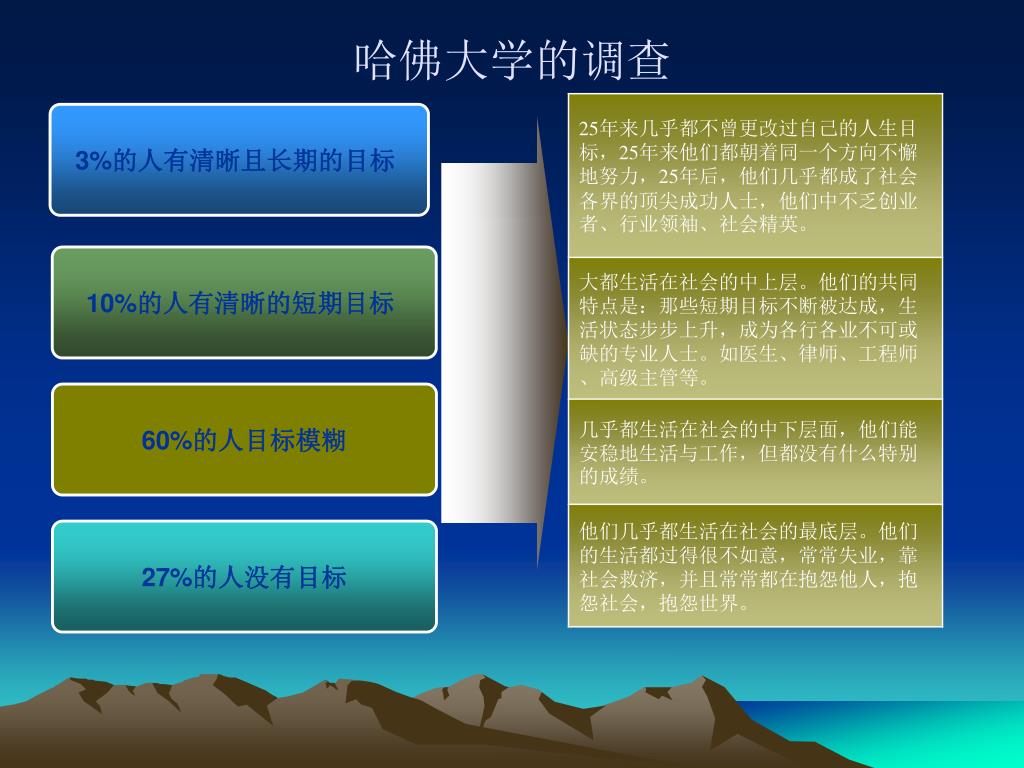 哈佛大学的调查

3%的人有清晰且长期的目标

10%的人有清晰的短期目标

60%的人目标模糊

27%的人没有目标

25年来几乎都不曾更改过自己的人生目标，25年来他们都朝着同一个方向不懈地努力，25年后，他们几乎都成了社会各界的顶尖成功人士，他们中不乏创业者、行业领袖、社会精英。

大都生活在社会的中上层。他们的共同特点是：那些短期目标不断被达成，生活状态步步上升，成为各行各业不可或缺的专业人士。如医生、律师、工程师、高级主管等。

几乎都生活在社会的中下层面，他们能安稳地生活与工作，但都没有什么特别的成绩。

他们几乎都生活在社会的最底层。他们的生活都过得很不如意，常常失业，靠社会救济，并且常常都在抱怨他人，抱怨社会，抱怨世界。